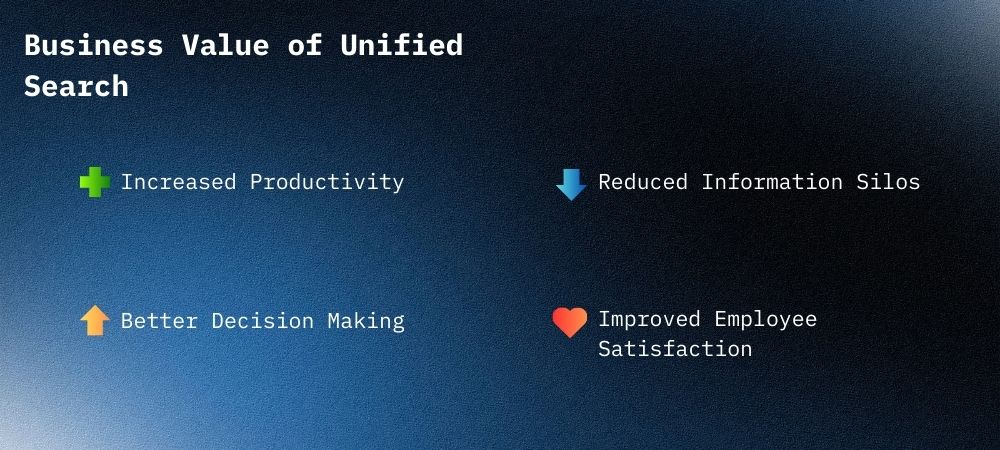 Business Value of Unified Search

Increased Productivity

Reduced Information Silos

Better Decision Making

Improved Employee Satisfaction